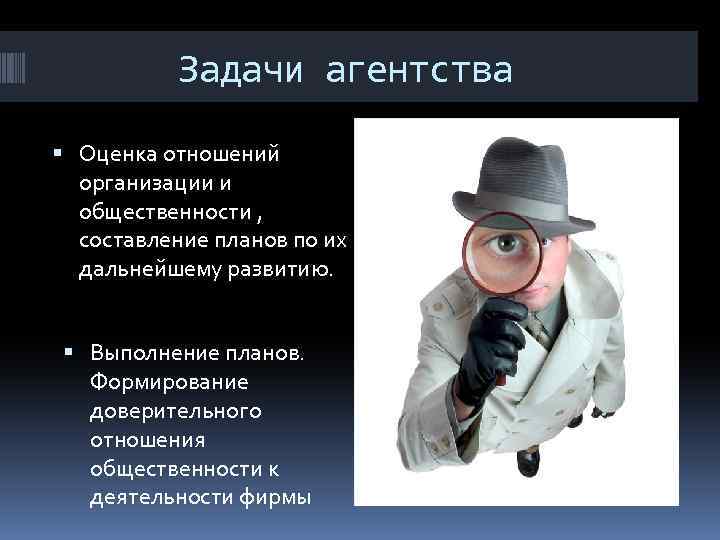 Задачи агентства

▪ Оценка отношений организации и общественности , составление планов по их дальнейшему развитию.

▪ Выполнение планов. Формирование доверительного отношения общественности к деятельности фирмы